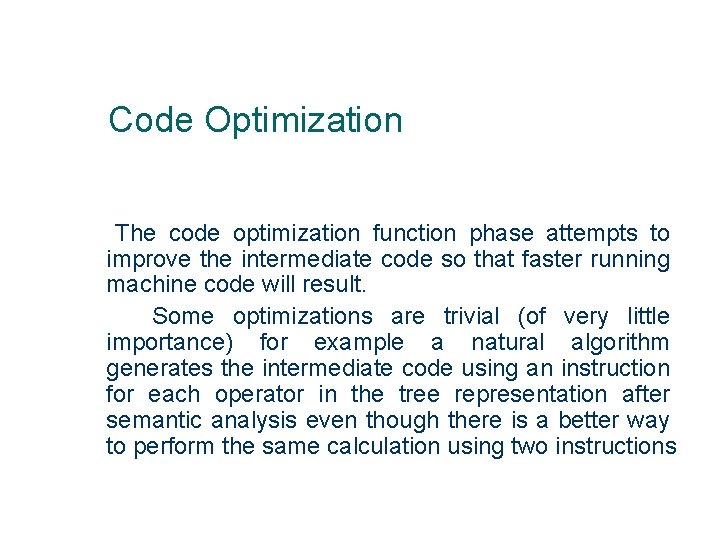 Code Optimization

The code optimization function phase attempts to improve the intermediate code so that faster running machine code will result.

Some optimizations are trivial (of very little importance) for example a natural algorithm generates the intermediate code using an instruction for each operator in the tree representation after semantic analysis even though there is a better way to perform the same calculation using two instructions